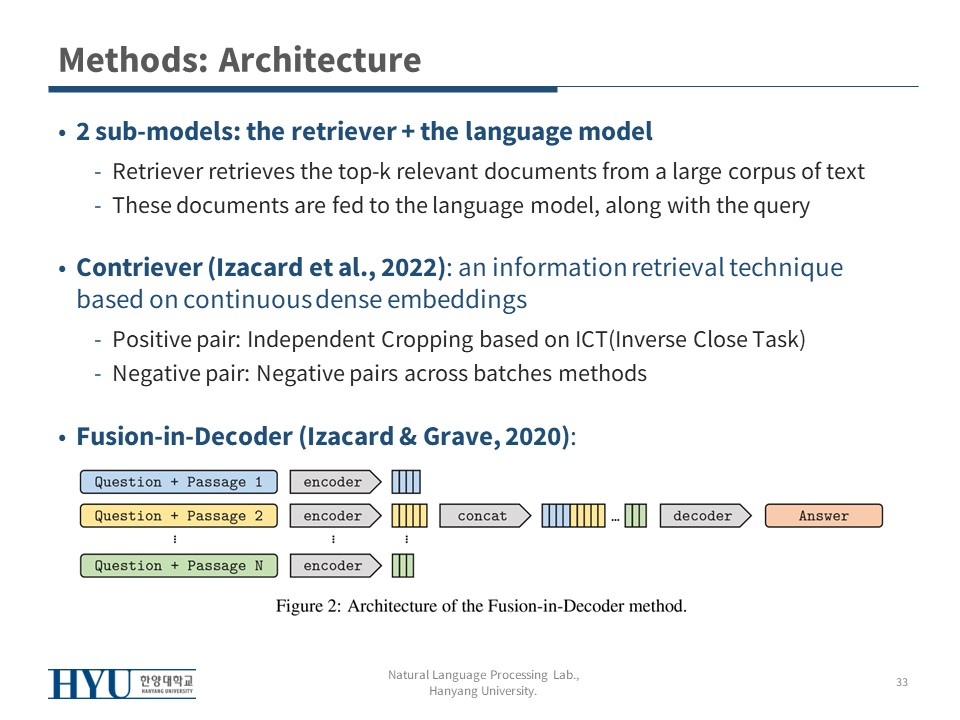 Methods: Architecture

• 2 sub-models: the retriever + the language model

- Retriever retrieves the top-k relevant documents from a large corpus of text
- These documents are fed to the language model, along with the query

• Contriever (Izacard et al., 2022): an information retrieval technique based on continuous dense embeddings

- Positive pair: Independent Cropping based on ICT(Inverse Close Task)
- Negative pair: Negative pairs across batches methods

• Fusion-in-Decoder (Izacard & Grave, 2020):

Question + Passage 1
encoder
Question + Passage 2
encoder
concat
...
decoder
Answer
⋮
⋮
⋮
Question + Passage N
encoder

Figure 2: Architecture of the Fusion-in-Decoder method.

HYU 한양대학교 HANYANG UNIVERSITY

Natural Language Processing Lab., Hanyang University.

33